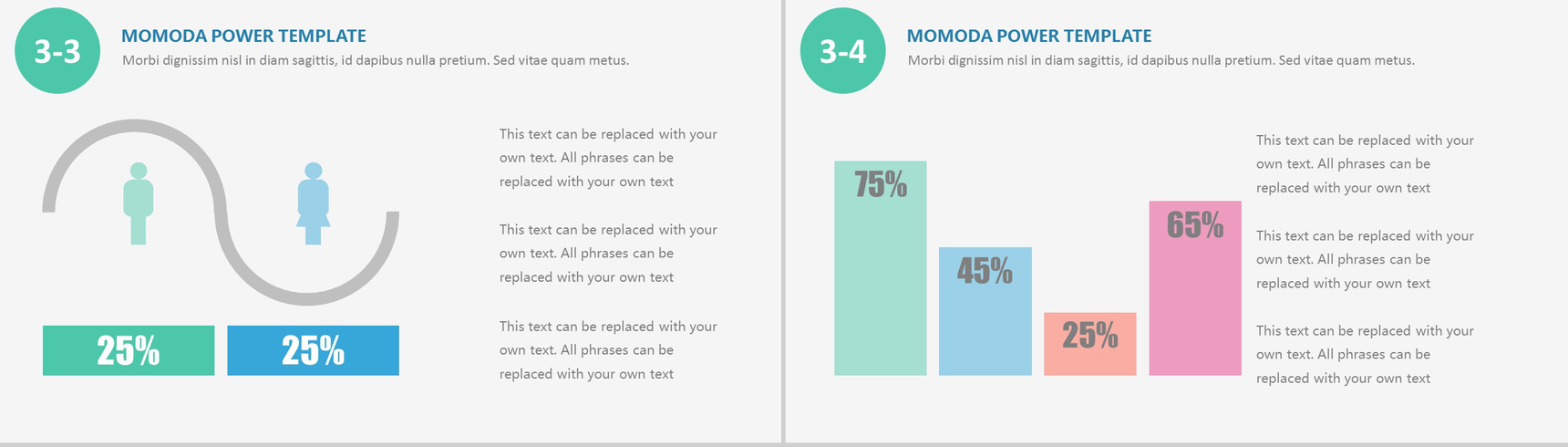 3-3

MOMODA POWER TEMPLATE

Morbi dignissim nisl in diam sagittis, id dapibus nulla pretium. Sed vitae quam metus.

25%

25%

This text can be replaced with your own text. All phrases can be replaced with your own text

This text can be replaced with your own text. All phrases can be replaced with your own text

This text can be replaced with your own text. All phrases can be replaced with your own text

3-4

MOMODA POWER TEMPLATE

Morbi dignissim nisl in diam sagittis, id dapibus nulla pretium. Sed vitae quam metus.

75%

45%

25%

65%

This text can be replaced with your own text. All phrases can be replaced with your own text

This text can be replaced with your own text. All phrases can be replaced with your own text

This text can be replaced with your own text. All phrases can be replaced with your own text